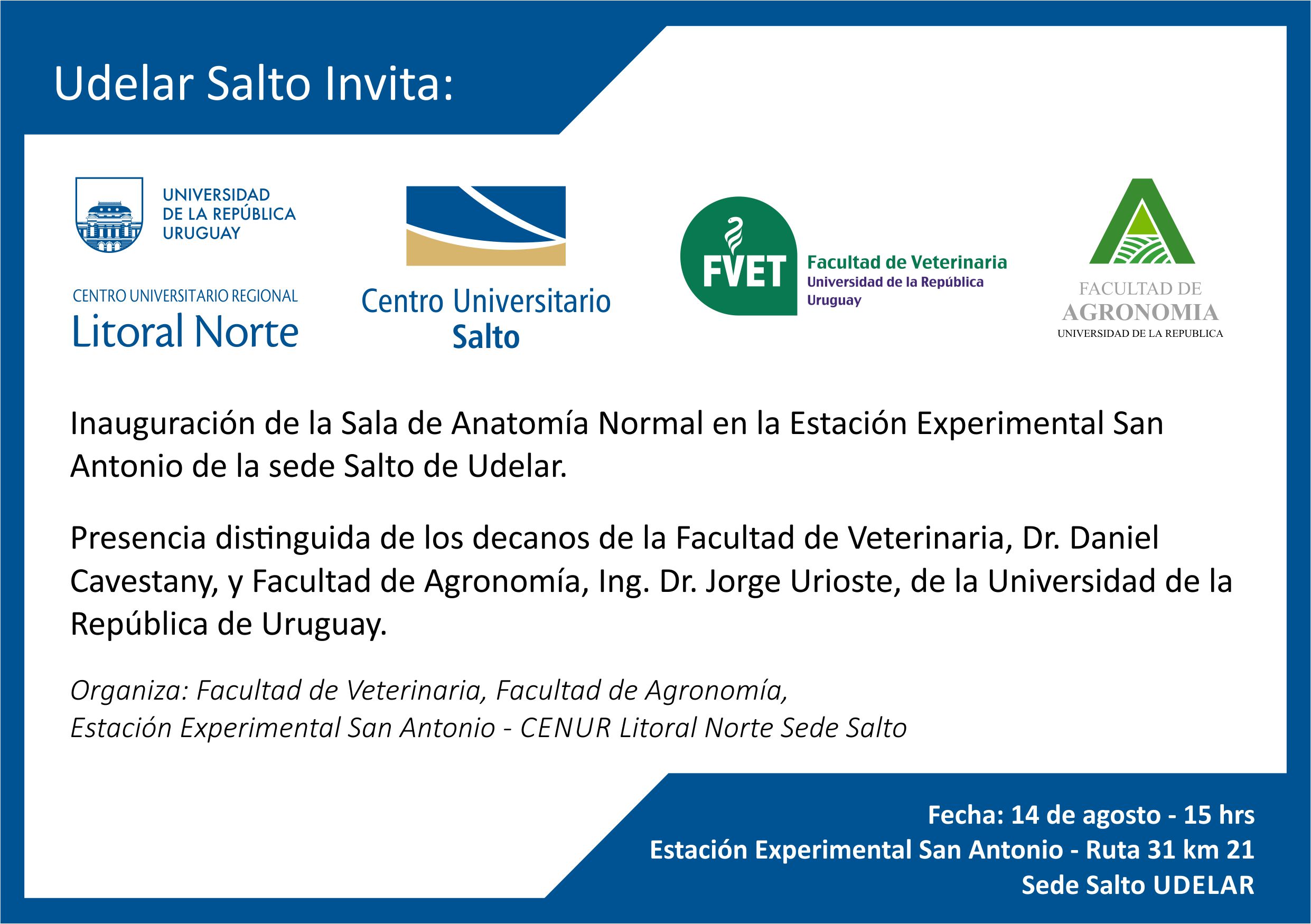 Udelar Salto Invita:

UNIVERSIDAD DE LA REPÚBLICA URUGUAY

CENTRO UNIVERSITARIO REGIONAL
Litoral Norte

Centro Universitario
Salto

FVET
Facultad de Veterinaria
Universidad de la República
Uruguay

FACULTAD DE
AGRONOMIA
UNIVERSIDAD DE LA REPUBLICA

Inauguración de la Sala de Anatomía Normal en la Estación Experimental San Antonio de la sede Salto de Udelar.

Presencia distinguida de los decanos de la Facultad de Veterinaria, Dr. Daniel Cavestany, y Facultad de Agronomía, Ing. Dr. Jorge Urioste, de la Universidad de la República de Uruguay.

Organiza: Facultad de Veterinaria, Facultad de Agronomía,
Estación Experimental San Antonio - CENUR Litoral Norte Sede Salto

Fecha: 14 de agosto - 15 hrs
Estación Experimental San Antonio - Ruta 31 km 21
Sede Salto UDELAR